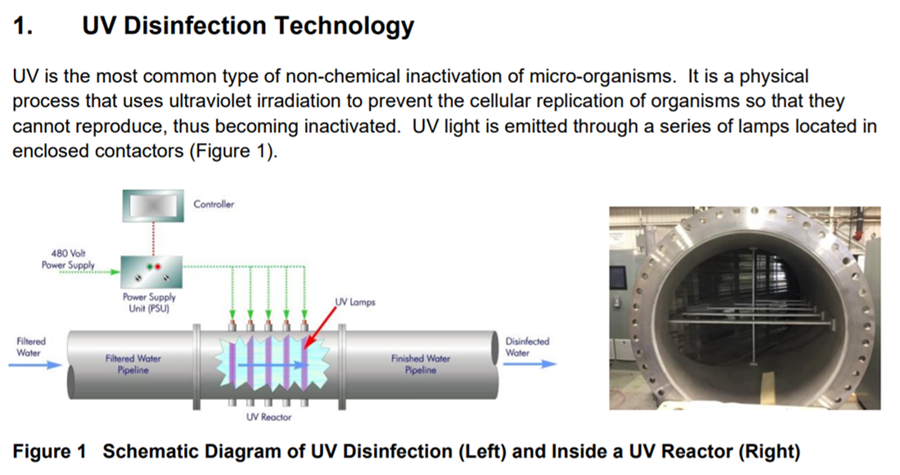 1. UV Disinfection Technology

UV is the most common type of non-chemical inactivation of micro-organisms. It is a physical process that uses ultraviolet irradiation to prevent the cellular replication of organisms so that they cannot reproduce, thus becoming inactivated. UV light is emitted through a series of lamps located in enclosed contactors (Figure 1).

Controller

480 Volt Power Supply

Power Supply Unit (PSU)

UV Lamps

Filtered Water

Filtered Water Pipeline

Finished Water Pipeline

Disinfected Water

UV Reactor

Figure 1 Schematic Diagram of UV Disinfection (Left) and Inside a UV Reactor (Right)